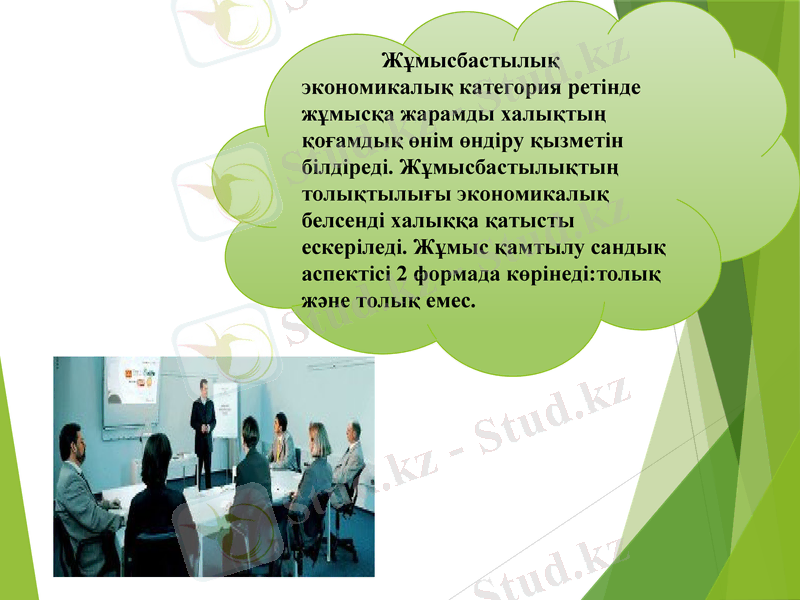 Жұмысбастылық экономикалық категория ретінде жұмысқа жарамды халықтың қоғамдық өнім өндіру қызметін білдіреді. Жұмысбастылықтың толықтылығы экономикалық белсенді халыққа қатысты ескеріледі. Жұмыс қамтылу сандық аспектісі 2 формада көрінеді:толық және толық емес.

Stud.kz - Stud.kz